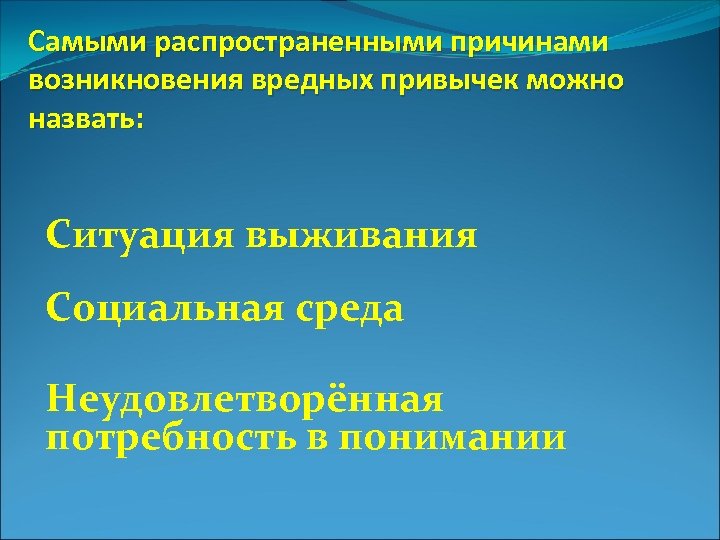 Самыми распространенными причинами возникновения вредных привычек можно назвать:

Ситуация выживания

Социальная среда

Неудовлетворённая потребность в понимании